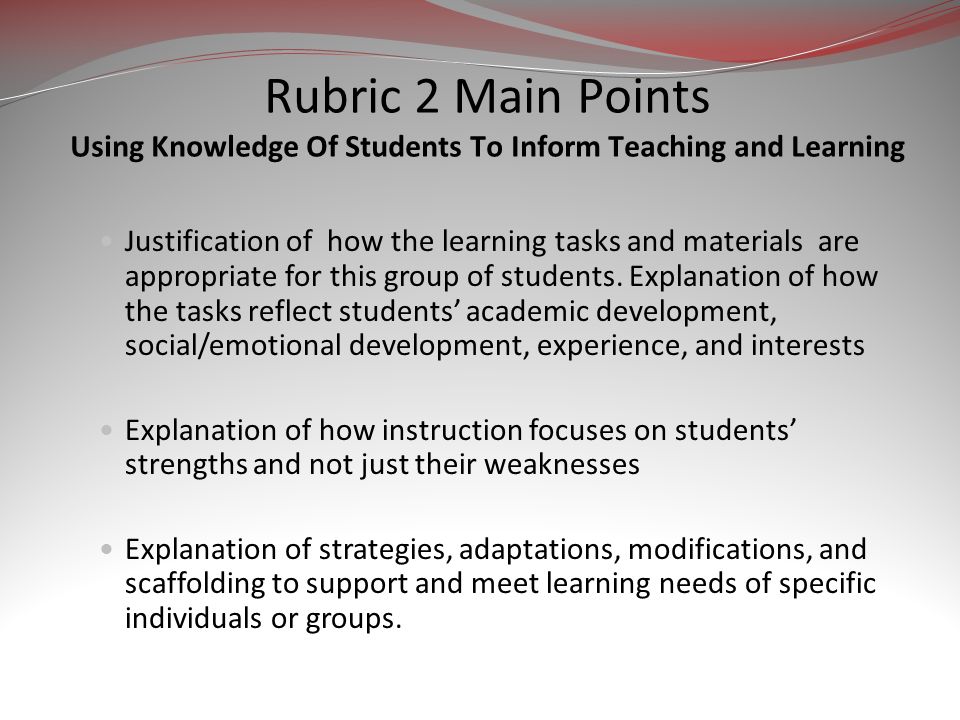 Rubric 2 Main Points
Using Knowledge Of Students To Inform Teaching and Learning

• Justification of how the learning tasks and materials are appropriate for this group of students. Explanation of how the tasks reflect students' academic development, social/emotional development, experience, and interests

• Explanation of how instruction focuses on students' strengths and not just their weaknesses

• Explanation of strategies, adaptations, modifications, and scaffolding to support and meet learning needs of specific individuals or groups.